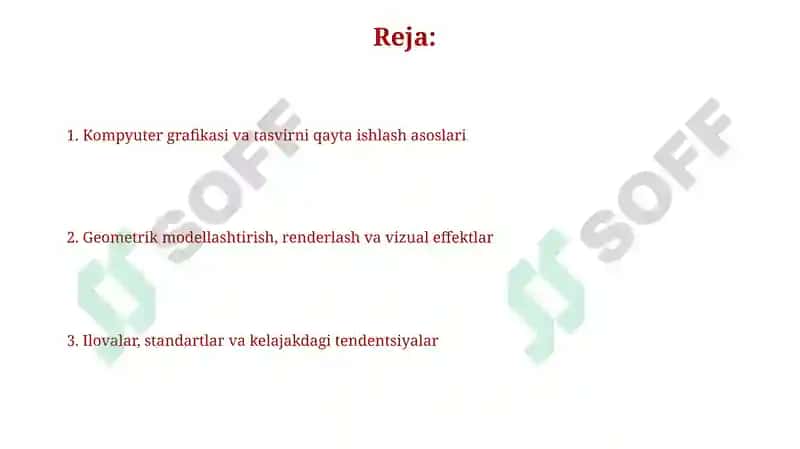 Reja:

1. Kompyuter grafikasi va tasvirni qayta ishlash asoslari

2. Geometrik modellashtirish, renderlash va vizual effektlar

3. Ilovalar, standartlar va kelajakdagi tendentsiyalar

SOFF

SOFF